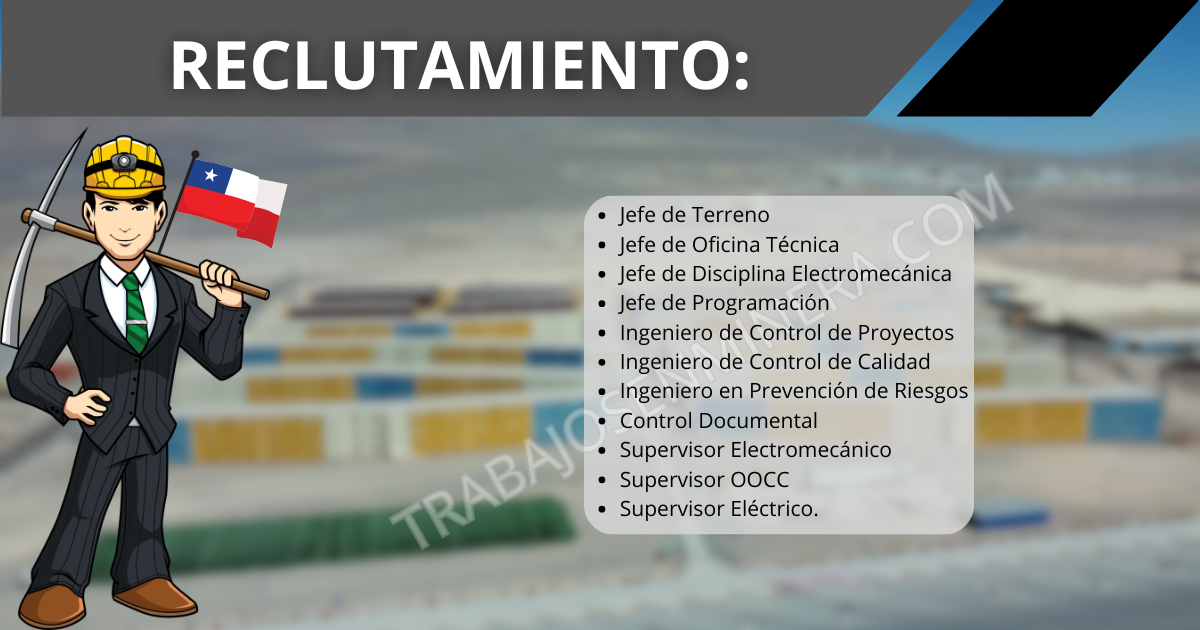 RECLUTAMIENTO:

- Jefe de Terreno
- Jefe de Oficina Técnica
- Jefe de Disciplina Electromecánica
- Jefe de Programación
- Ingeniero de Control de Proyectos
- Ingeniero de Control de Calidad
- Ingeniero en Prevención de Riesgos
- Control Documental
- Supervisor Electromecánico
- Supervisor OOCC
- Supervisor Eléctrico.

TRABAJOSENMINERA.COM